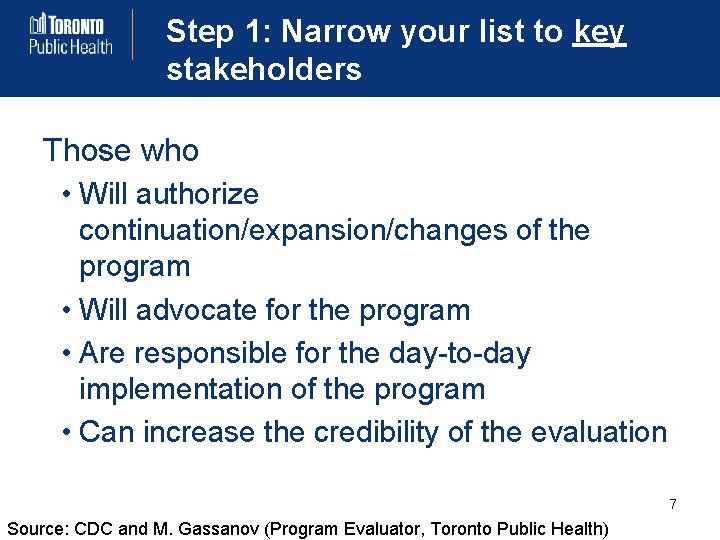 TORONTO
Public Health

Step 1: Narrow your list to key stakeholders

Those who

• Will authorize continuation/expansion/changes of the program
• Will advocate for the program
• Are responsible for the day-to-day implementation of the program
• Can increase the credibility of the evaluation

7

Source: CDC and M. Gassanov (Program Evaluator, Toronto Public Health)